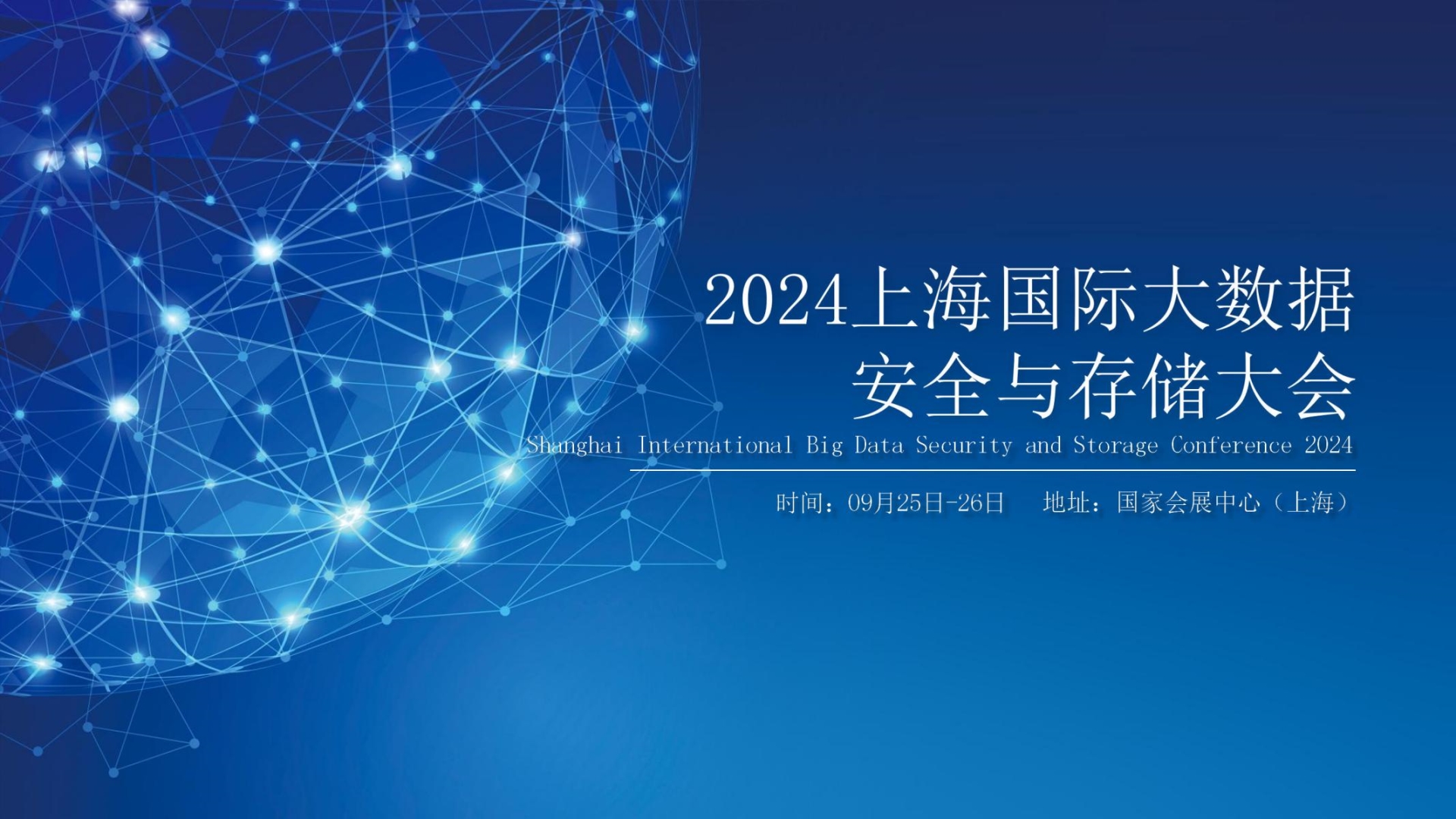 2024上海国际大数据安全与存储大会

Shanghai International Big Data Security and Storage Conference 2024

时间：09月25日-26日　地址：国家会展中心（上海）